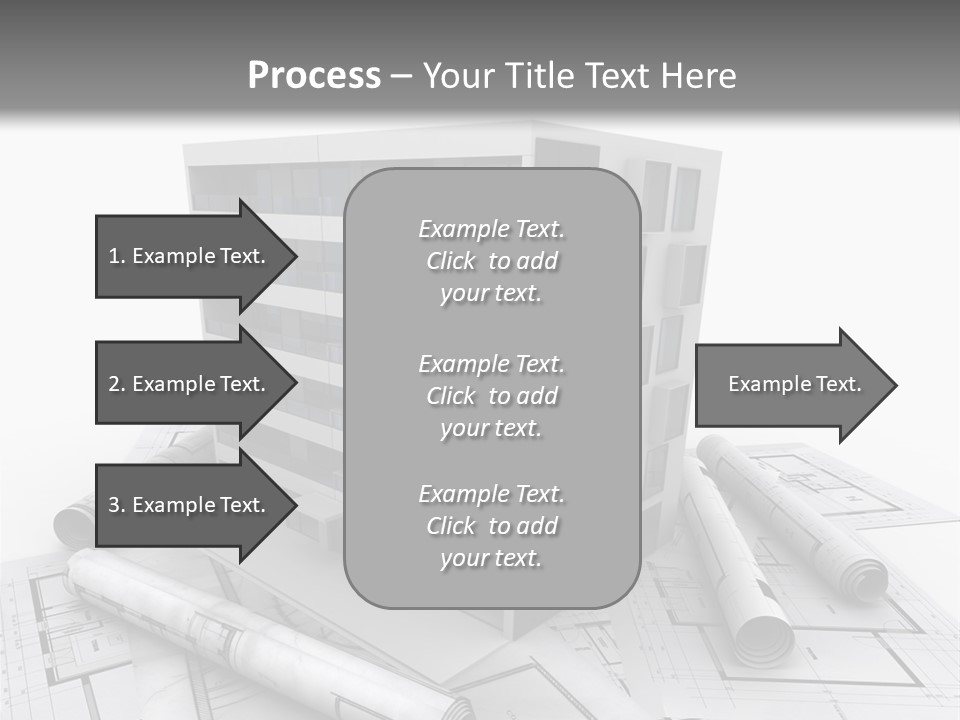 Process – Your Title Text Here

1. Example Text.

2. Example Text.

3. Example Text.

Example Text. Click to add your text.

Example Text. Click to add your text.

Example Text. Click to add your text.

Example Text.